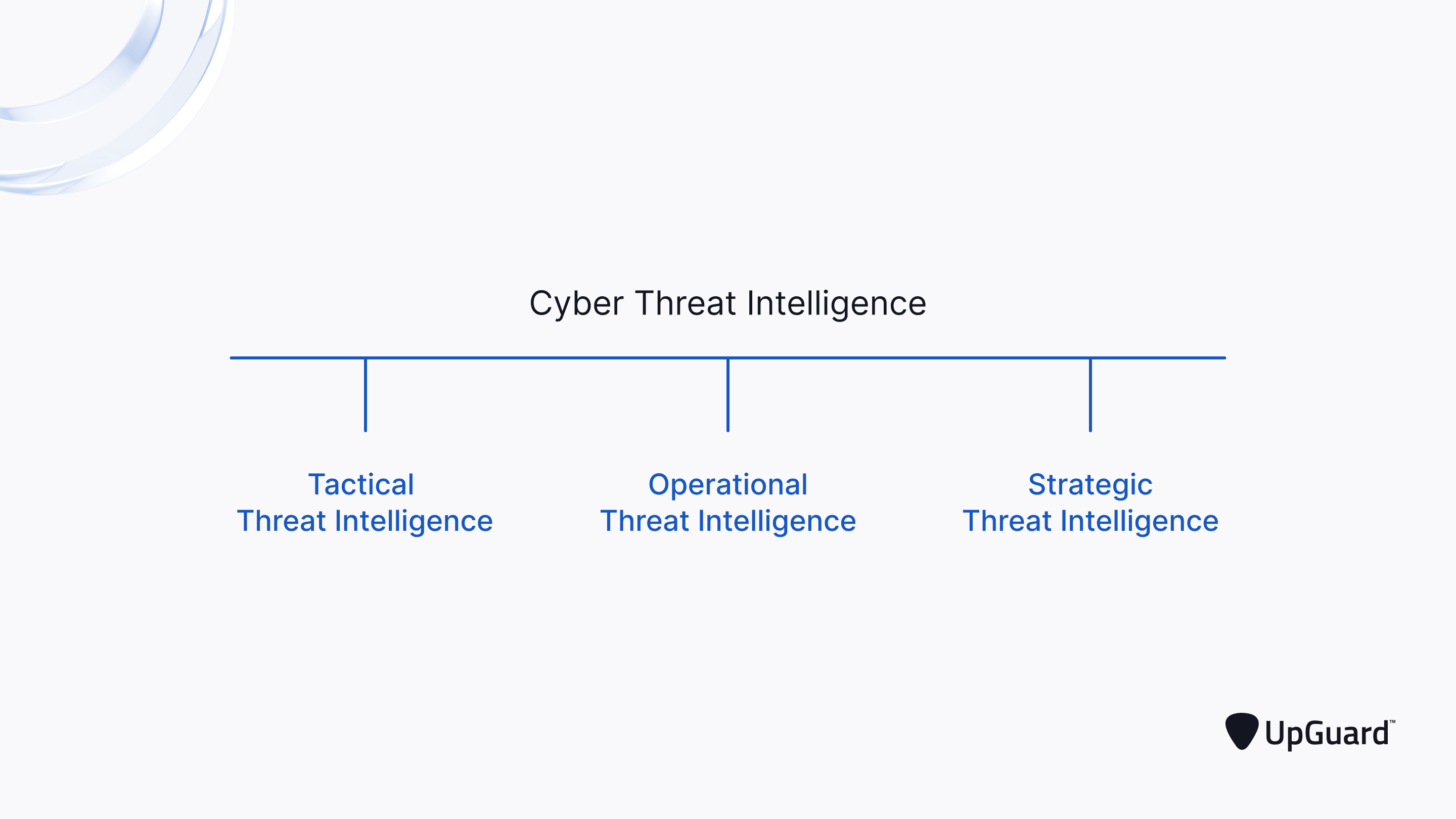 Cyber Threat Intelligence

Tactical
Threat Intelligence

Operational
Threat Intelligence

Strategic
Threat Intelligence

UpGuard™